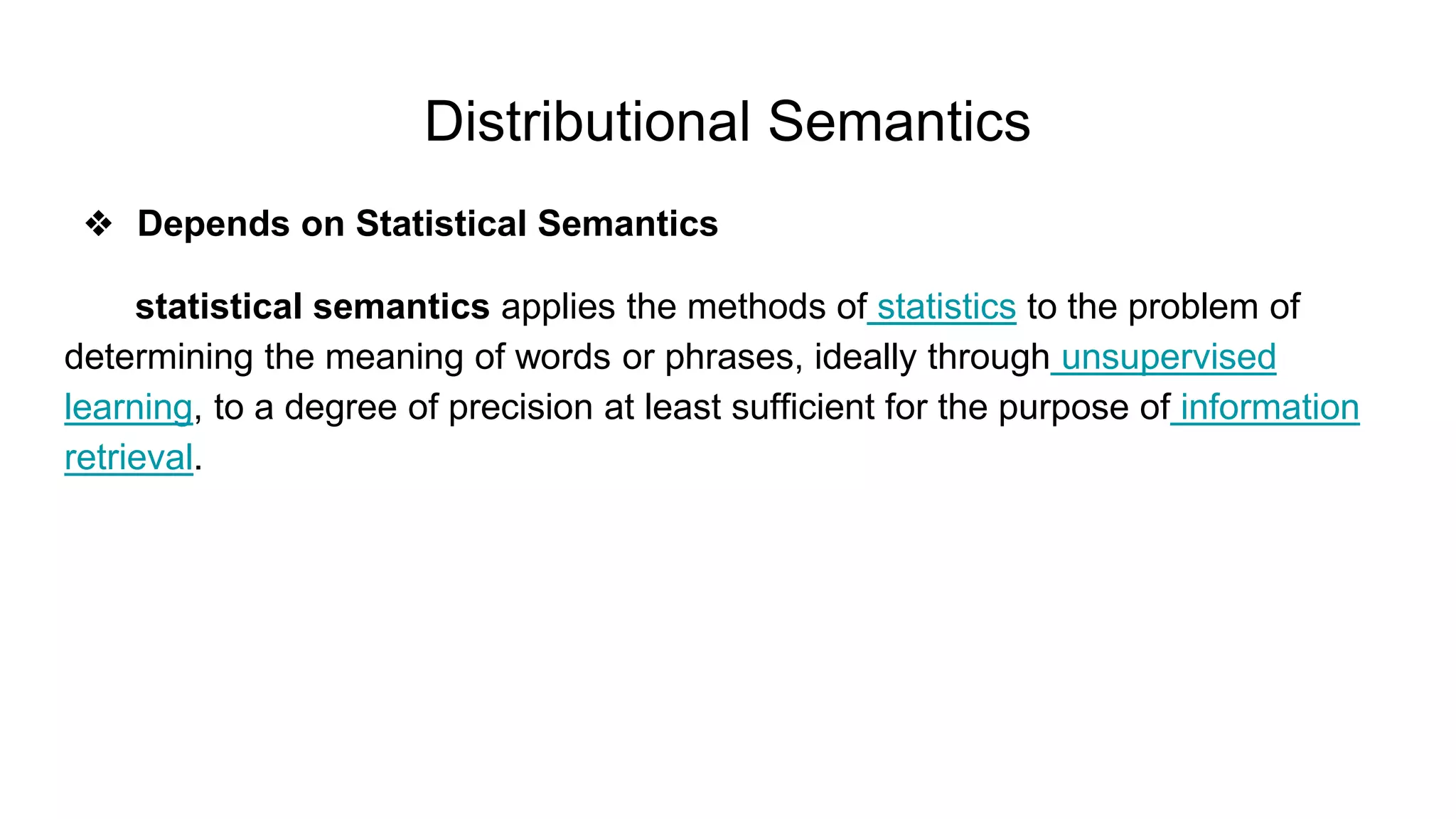 Distributional Semantics

❖ Depends on Statistical Semantics

statistical semantics applies the methods of statistics to the problem of determining the meaning of words or phrases, ideally through unsupervised learning, to a degree of precision at least sufficient for the purpose of information retrieval.